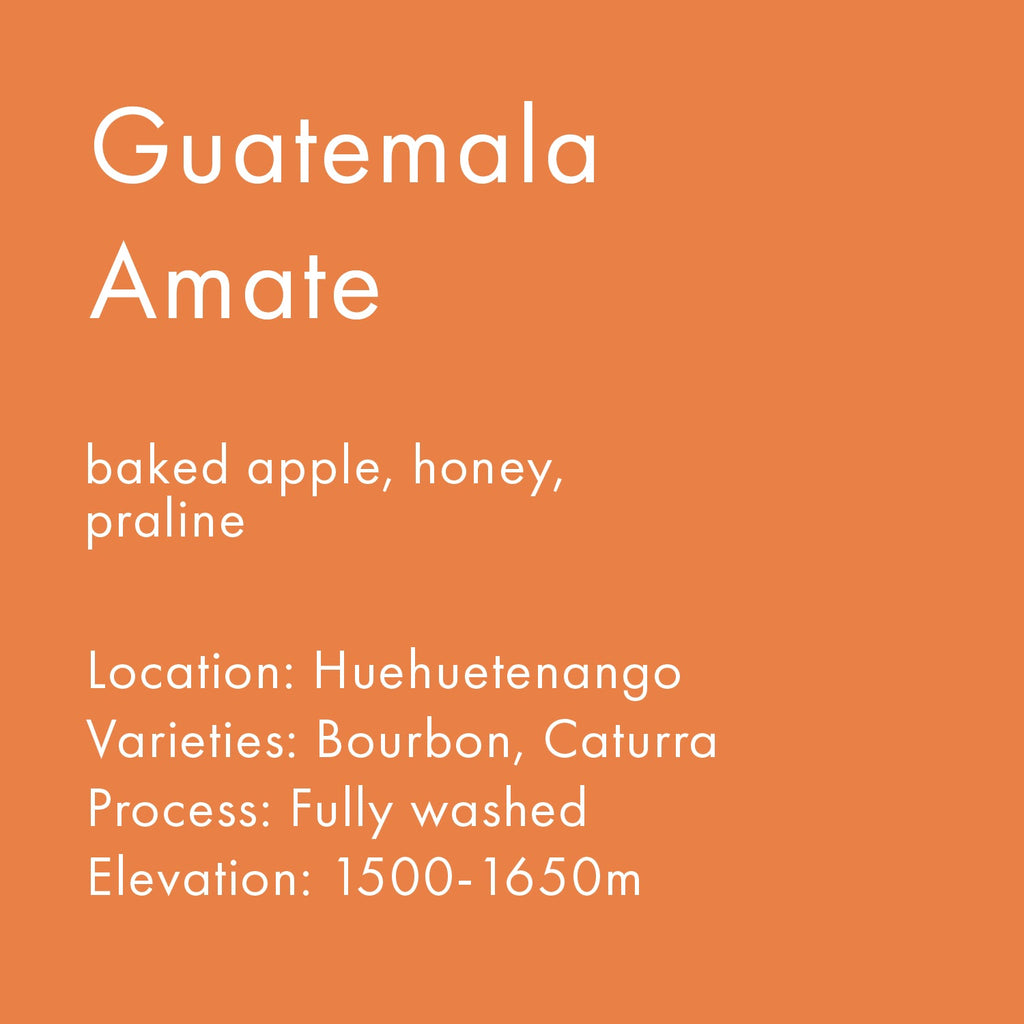 Guatemala
Amate

baked apple, honey, praline

Location: Huehuetenango
Varieties: Bourbon, Caturra
Process: Fully washed
Elevation: 1500-1650m